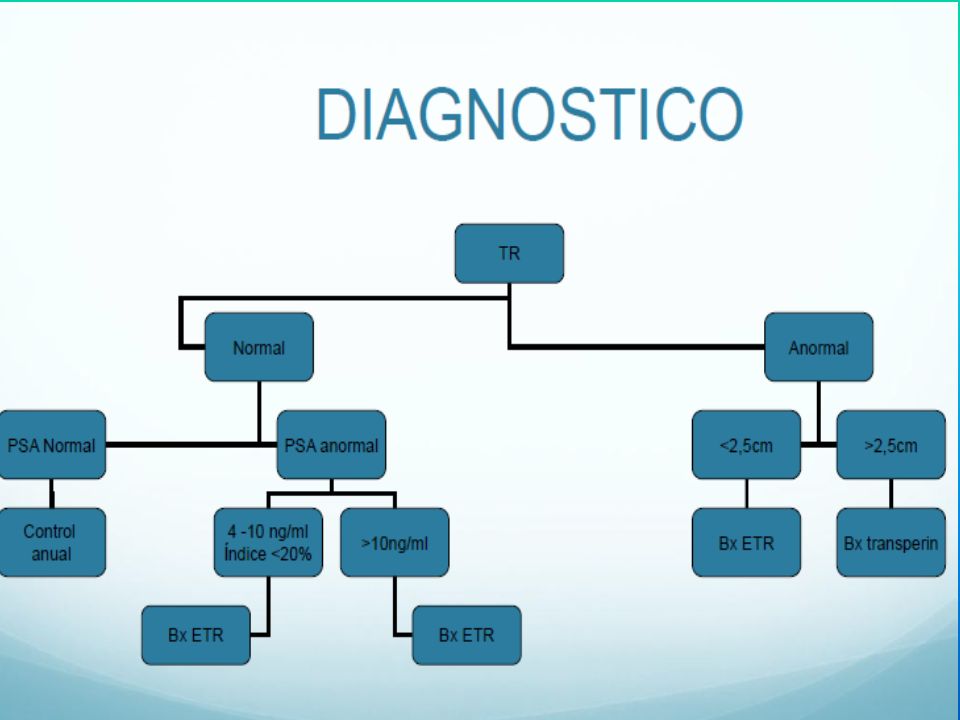 DIAGNOSTICO

TR

Normal

Anormal

PSA Normal

PSA anormal

<2,5cm

>2,5cm

Control anual

4 -10 ng/ml Índice <20%

>10ng/ml

Bx ETR

Bx transperin

Bx ETR

Bx ETR